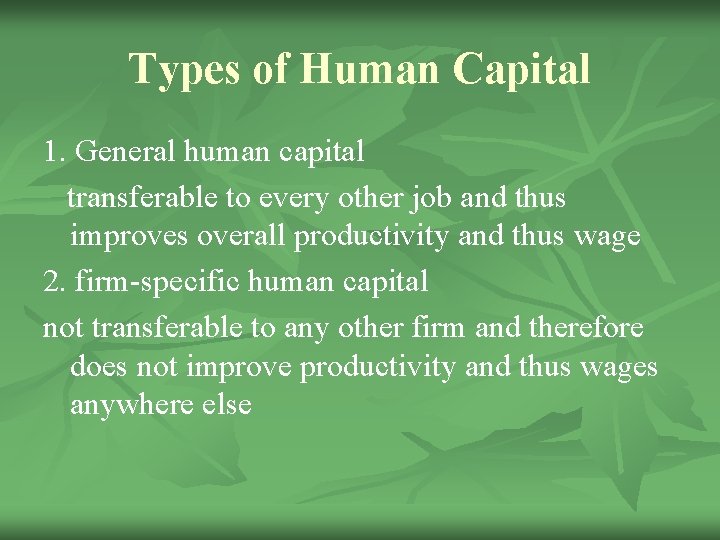 Types of Human Capital

1. General human capital

transferable to every other job and thus improves overall productivity and thus wage

2. firm-specific human capital

not transferable to any other firm and therefore does not improve productivity and thus wages anywhere else